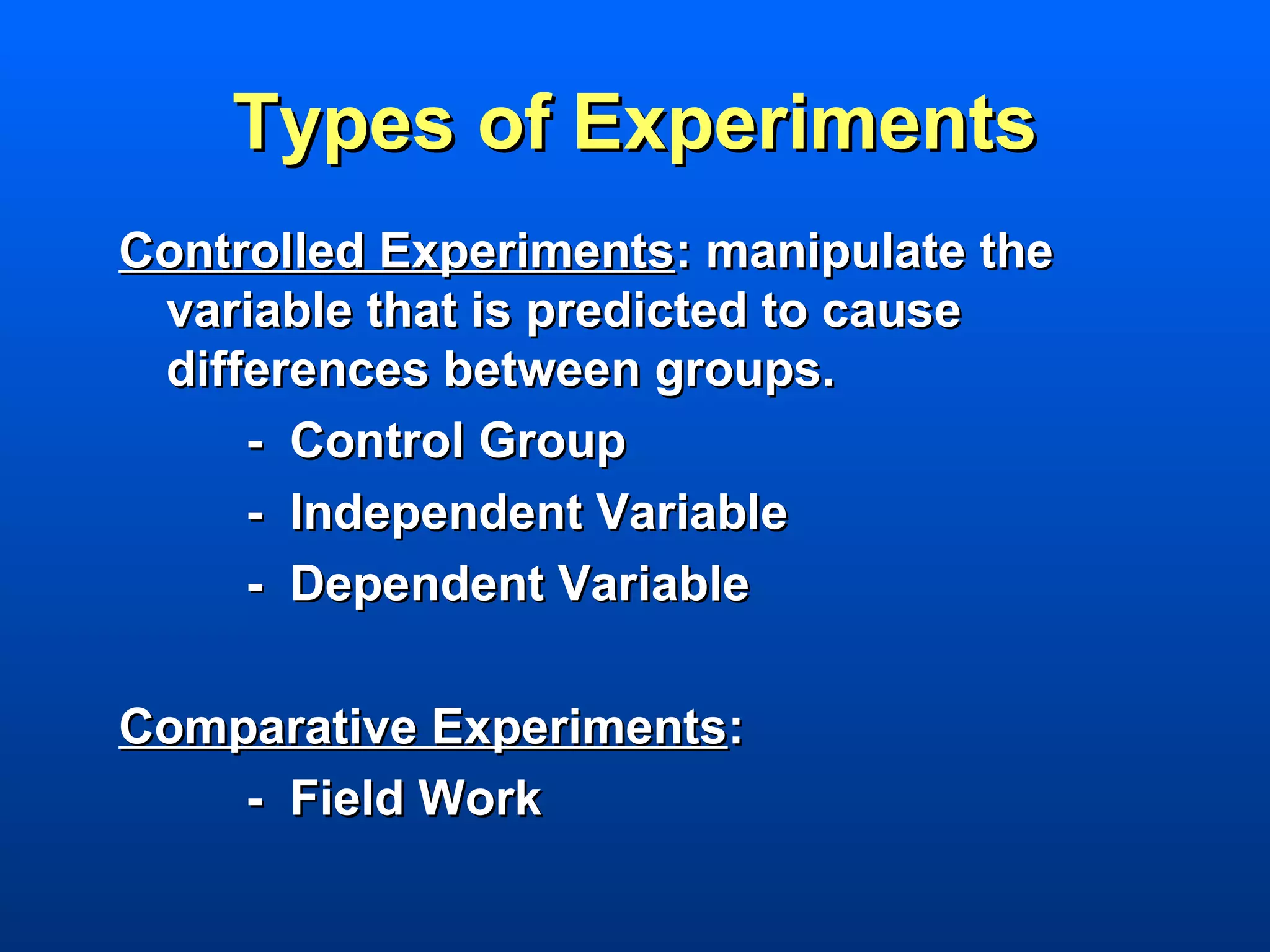 Types of Experiments

Controlled Experiments: manipulate the variable that is predicted to cause differences between groups.

- Control Group
- Independent Variable
- Dependent Variable

Comparative Experiments:

- Field Work